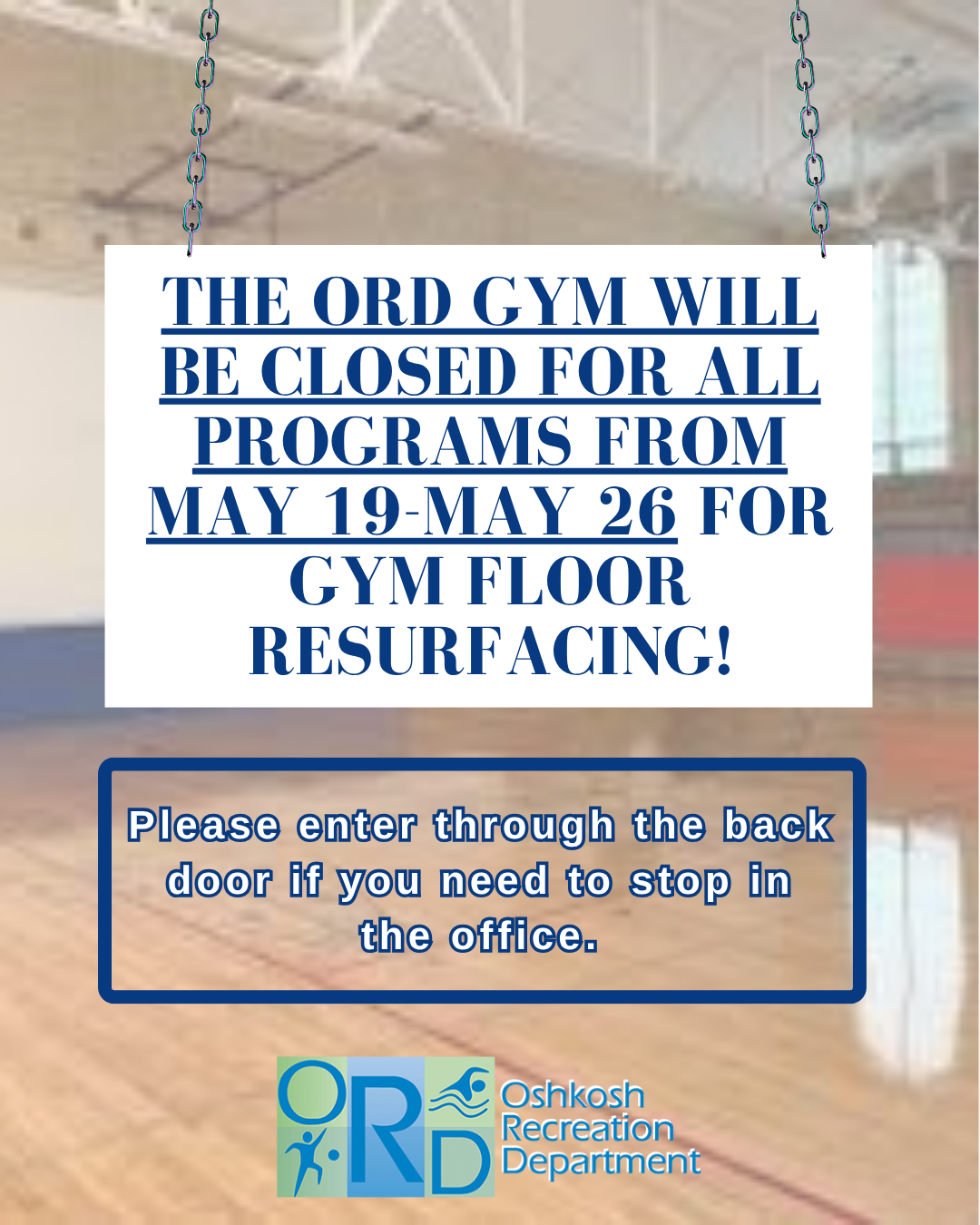 THE ORD GYM WILL BE CLOSED FOR ALL PROGRAMS FROM MAY 19-MAY 26 FOR GYM FLOOR RESURFACING!

Please enter through the back door if you need to stop in the office.

ORD Oshkosh Recreation Department